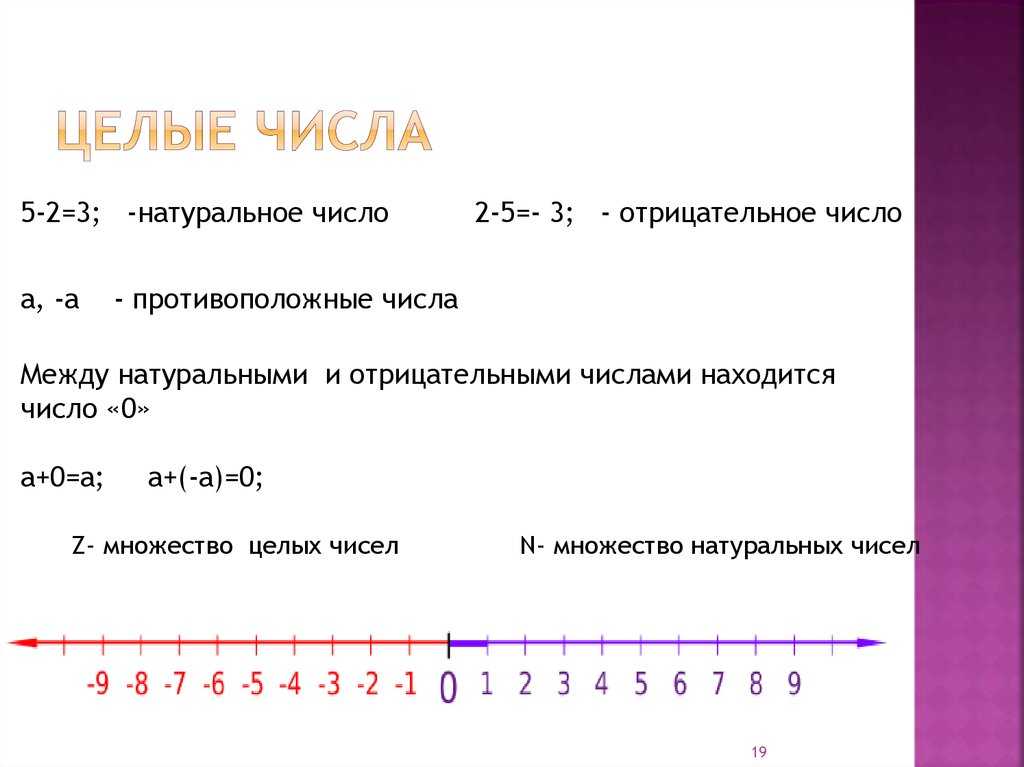 ЦЕЛЫЕ ЧИСЛА

5-2=3; -натуральное число 2-5=- 3; - отрицательное число

а, -а - противоположные числа

Между натуральными и отрицательными числами находится число «0»

а+0=а; а+(-а)=0;

Z- множество целых чисел N- множество натуральных чисел

-9 -8 -7 -6 -5 -4 -3 -2 -1 0 1 2 3 4 5 6 7 8 9

19